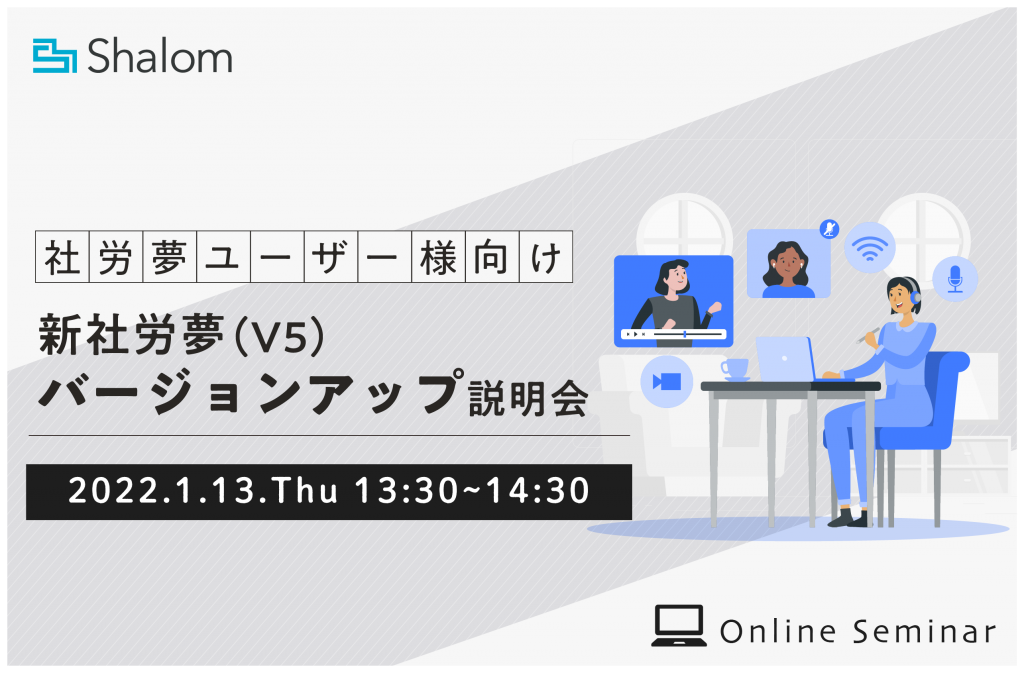 Shalom

社労夢ユーザー様向け

新社労夢(V5)
バージョンアップ説明会

2022.1.13.Thu 13:30~14:30

Online Seminar